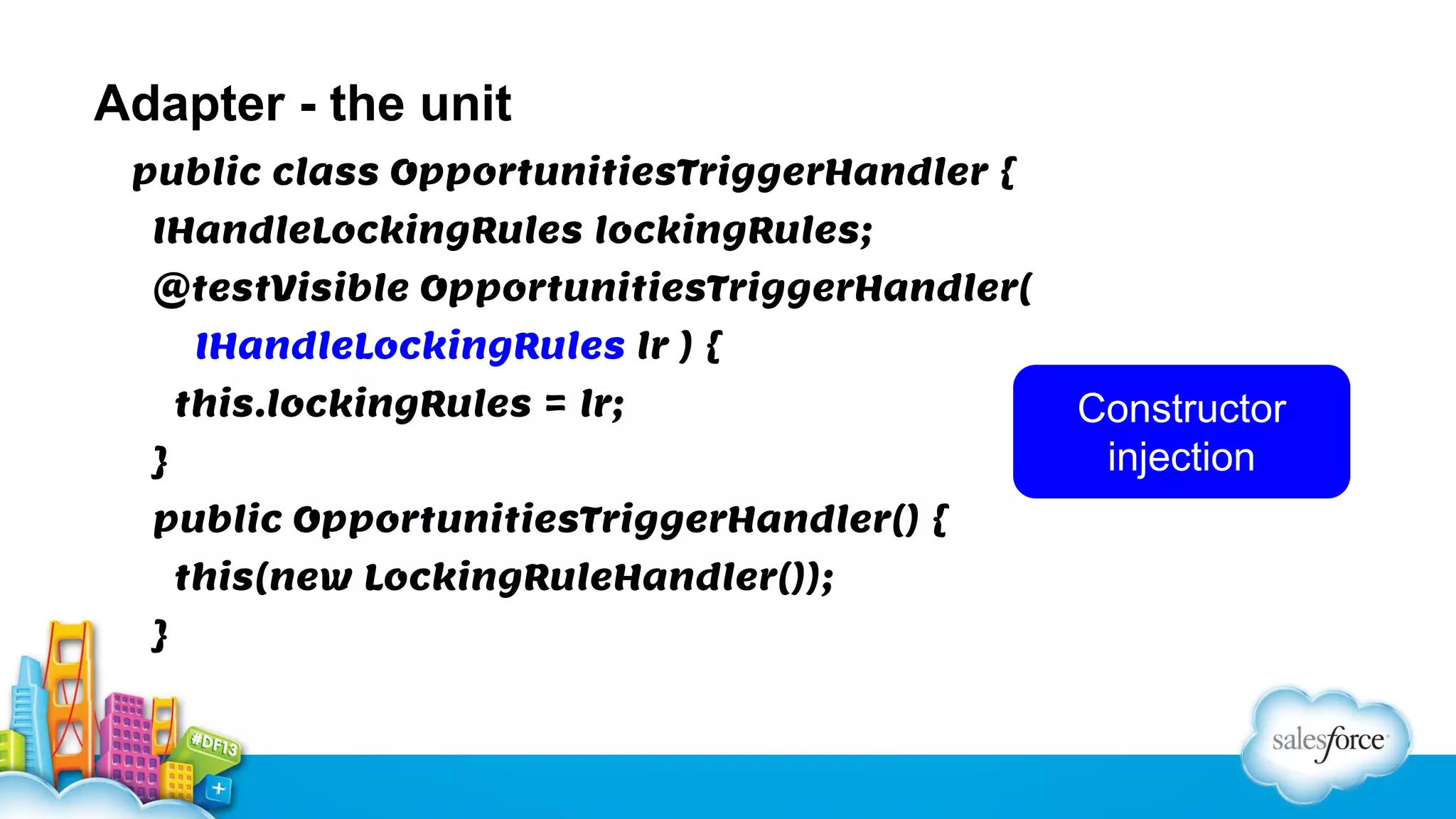 Adapter - the unit

public class OpportunitiesTriggerHandler {
IHandleLockingRules lockingRules;
@testVisible OpportunitiesTriggerHandler(
IHandleLockingRules lr ) {
this.lockingRules = lr;
}
public OpportunitiesTriggerHandler() {
this(new LockingRuleHandler());
}

Constructor injection

#DF13

salesforce